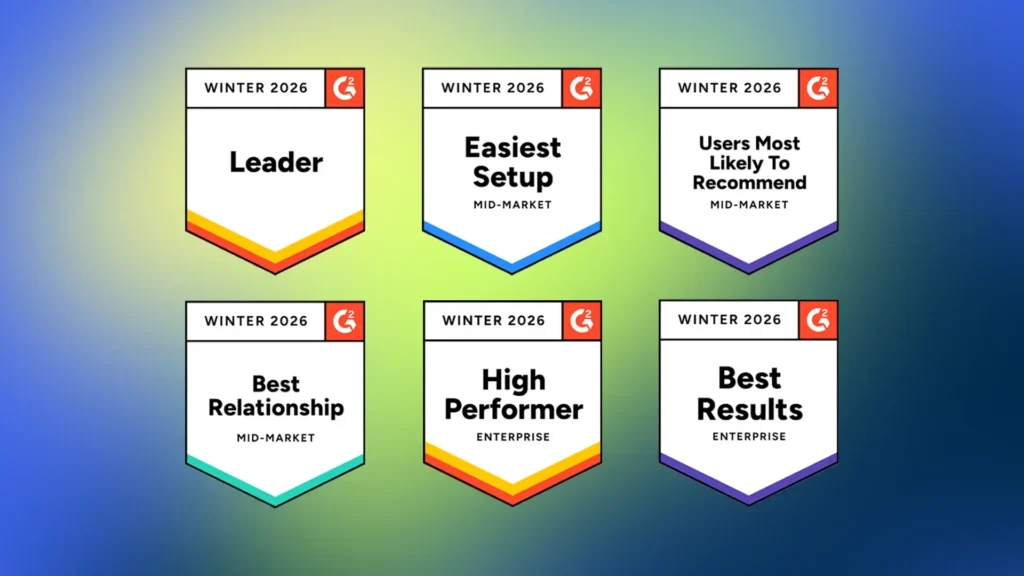 WINTER 2026 G2

Leader

WINTER 2026 G2

Easiest Setup

MID-MARKET

WINTER 2026 G2

Users Most Likely To Recommend

MID-MARKET

WINTER 2026 G2

Best Relationship

MID-MARKET

WINTER 2026 G2

High Performer

ENTERPRISE

WINTER 2026 G2

Best Results

ENTERPRISE